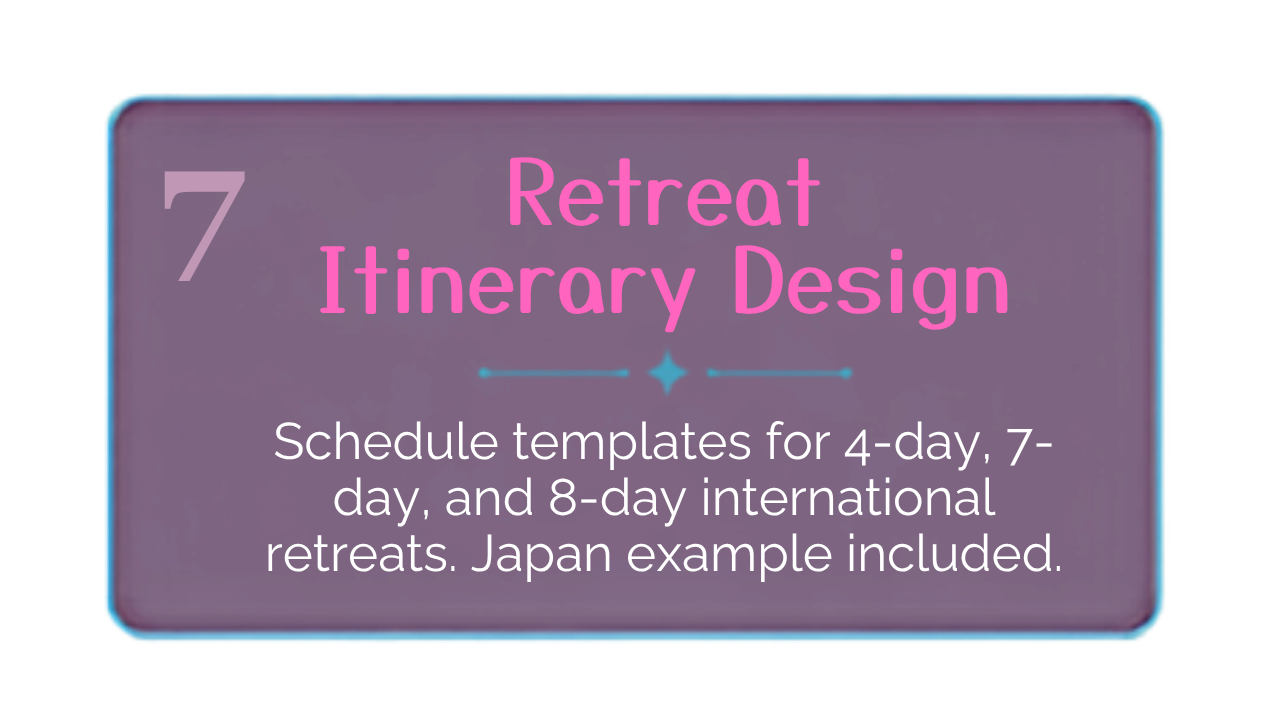 7

Retreat Itinerary Design

Schedule templates for 4-day, 7-day, and 8-day international retreats. Japan example included.